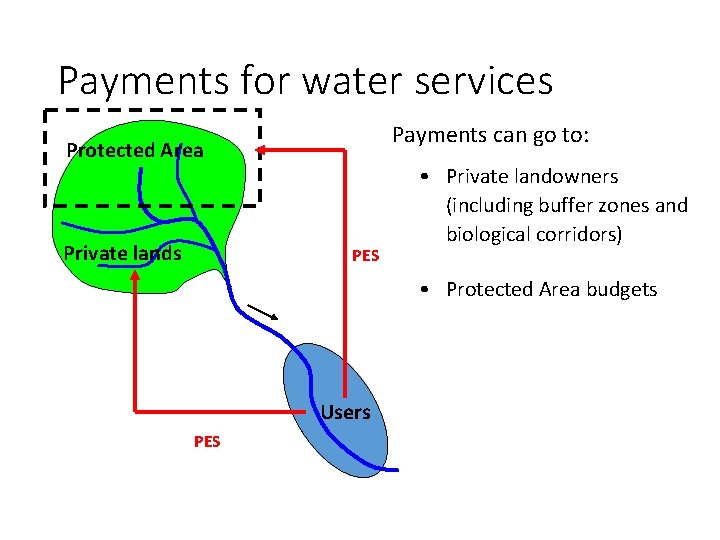 Payments for water services

Protected Area

Private lands

PES

Users

PES

Payments can go to:

• Private landowners (including buffer zones and biological corridors)

• Protected Area budgets